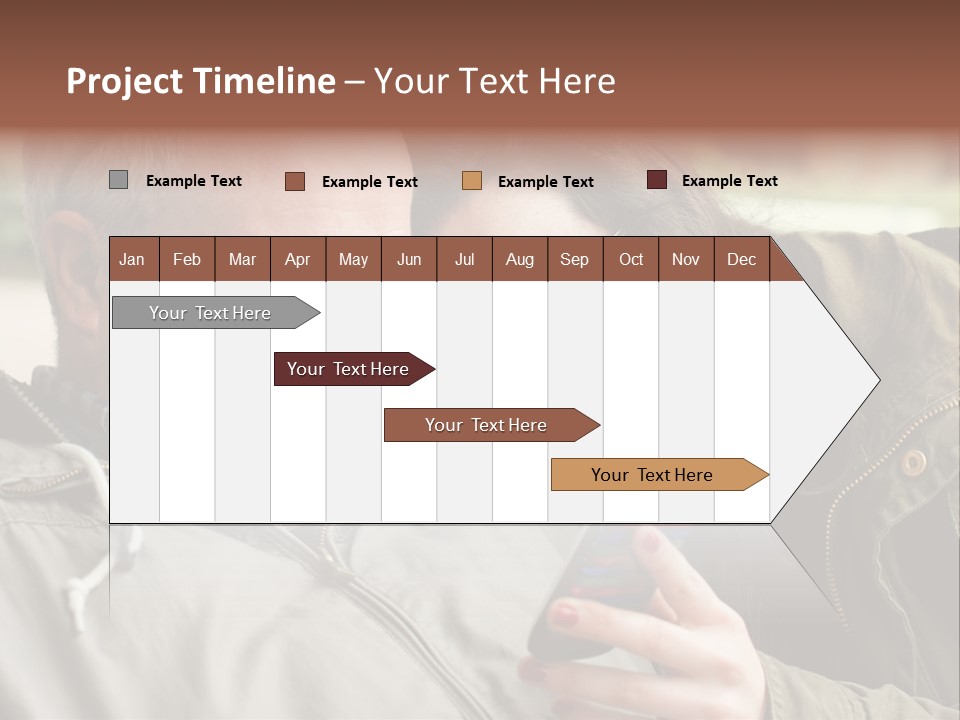 Project Timeline – Your Text Here

Example Text Example Text Example Text Example Text

| Jan | Feb | Mar | Apr | May | Jun | Jul | Aug | Sep | Oct | Nov | Dec |
|---|---|---|---|---|---|---|---|---|---|---|---|

Your Text Here

Your Text Here

Your Text Here

Your Text Here